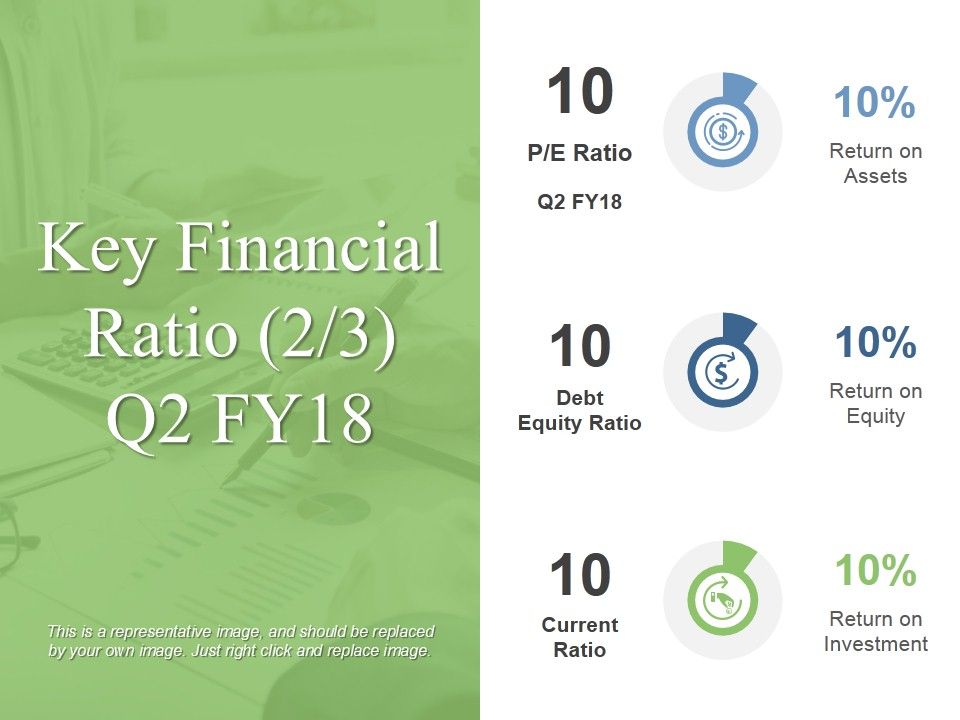 Key Financial Ratio (2/3) Q2 FY18

This is a representative image, and should be replaced by your own image. Just right click and replace image.

10
P/E Ratio
Q2 FY18

10%
Return on Assets

10
Debt Equity Ratio

10%
Return on Equity

10
Current Ratio

10%
Return on Investment